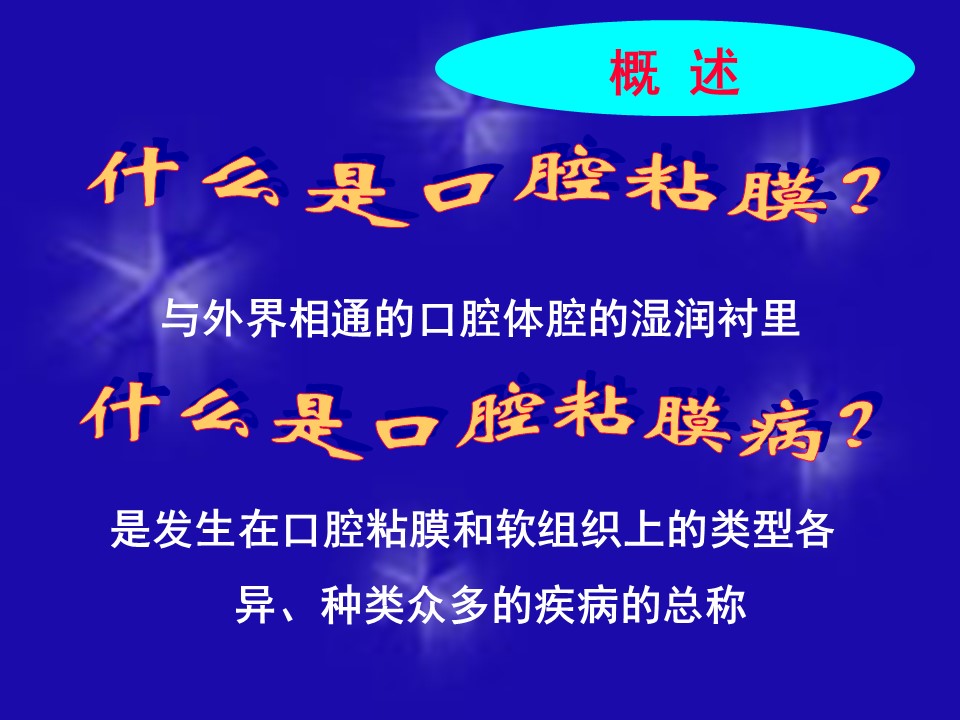 概 述

什么是口腔粘膜？

与外界相通的口腔体腔的湿润衬里

什么是口腔粘膜病？

是发生在口腔粘膜和软组织上的类型各异、种类众多的疾病的总称